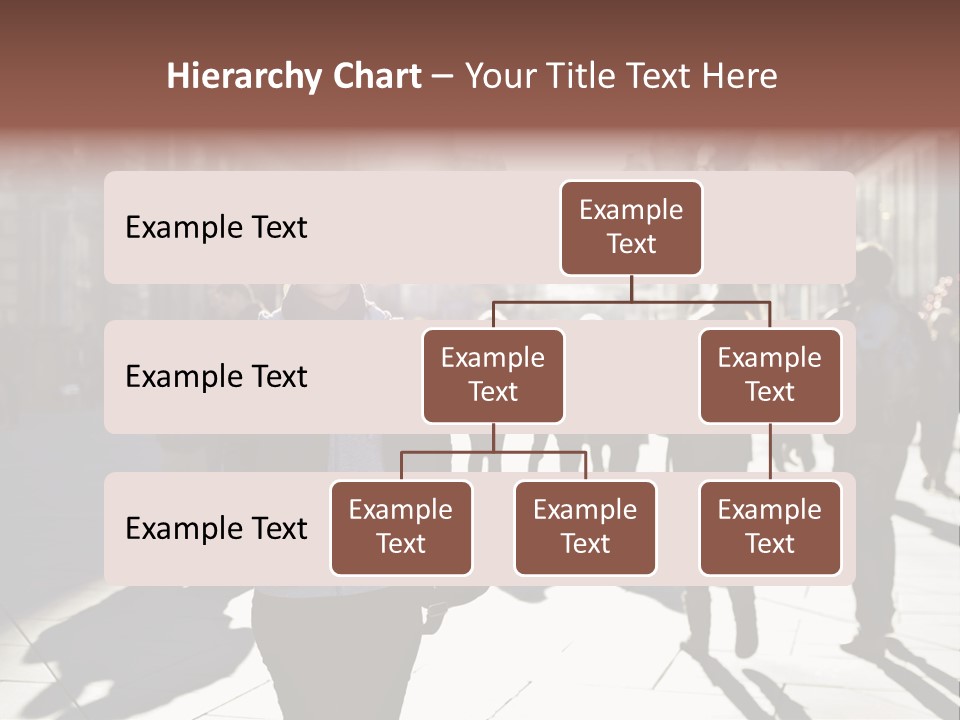 Hierarchy Chart – Your Title Text Here

Example Text

Example Text

Example Text

Example Text

Example Text

Example Text

Example Text

Example Text

Example Text